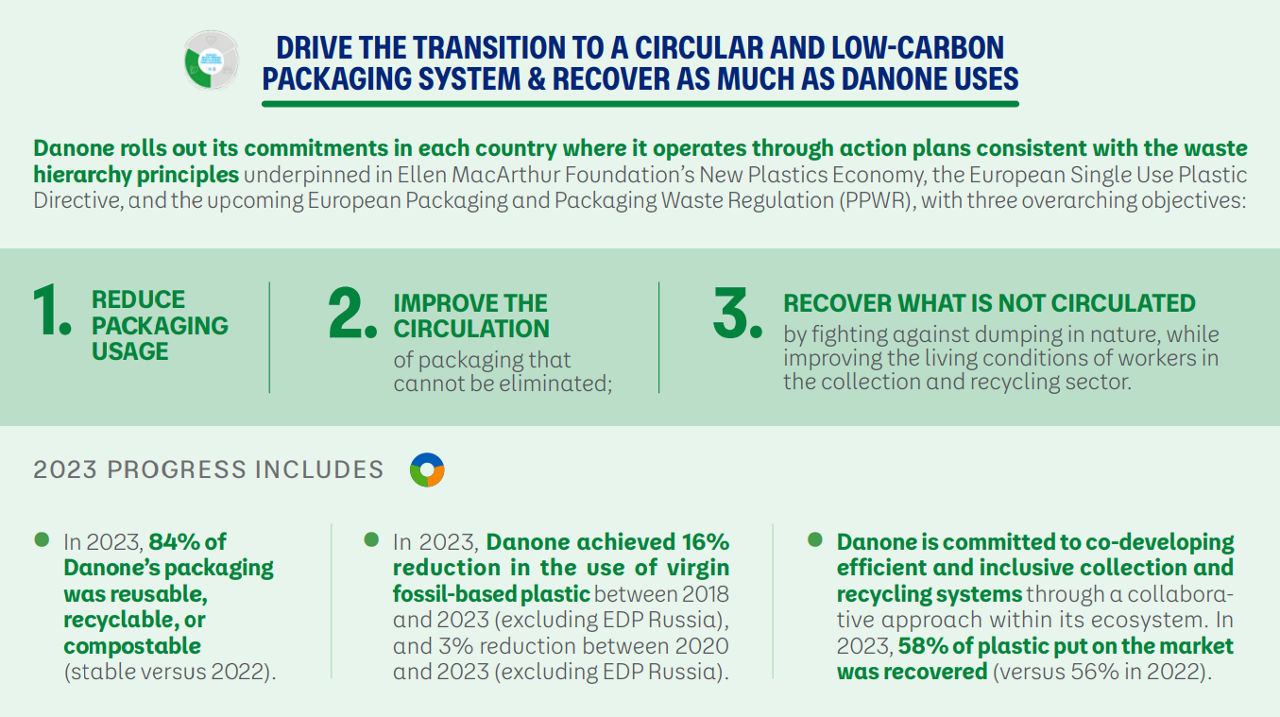 DRIVE THE TRANSITION TO A CIRCULAR AND LOW-CARBON PACKAGING SYSTEM & RECOVER AS MUCH AS DANONE USES

Danone rolls out its commitments in each country where it operates through action plans consistent with the waste hierarchy principles underpinned in Ellen MacArthur Foundation's New Plastics Economy, the European Single Use Plastic Directive, and the upcoming European Packaging and Packaging Waste Regulation (PPWR), with three overarching objectives:

1. REDUCE PACKAGING USAGE

2. IMPROVE THE CIRCULATION of packaging that cannot be eliminated;

3. RECOVER WHAT IS NOT CIRCULATED by fighting against dumping in nature, while improving the living conditions of workers in the collection and recycling sector.

2023 PROGRESS INCLUDES

In 2023, 84% of Danone's packaging was reusable, recyclable, or compostable (stable versus 2022).

In 2023, Danone achieved 16% reduction in the use of virgin fossil-based plastic between 2018 and 2023 (excluding EDP Russia), and 3% reduction between 2020 and 2023 (excluding EDP Russia).

Danone is committed to co-developing efficient and inclusive collection and recycling systems through a collaborative approach within its ecosystem. In 2023, 58% of plastic put on the market was recovered (versus 56% in 2022).